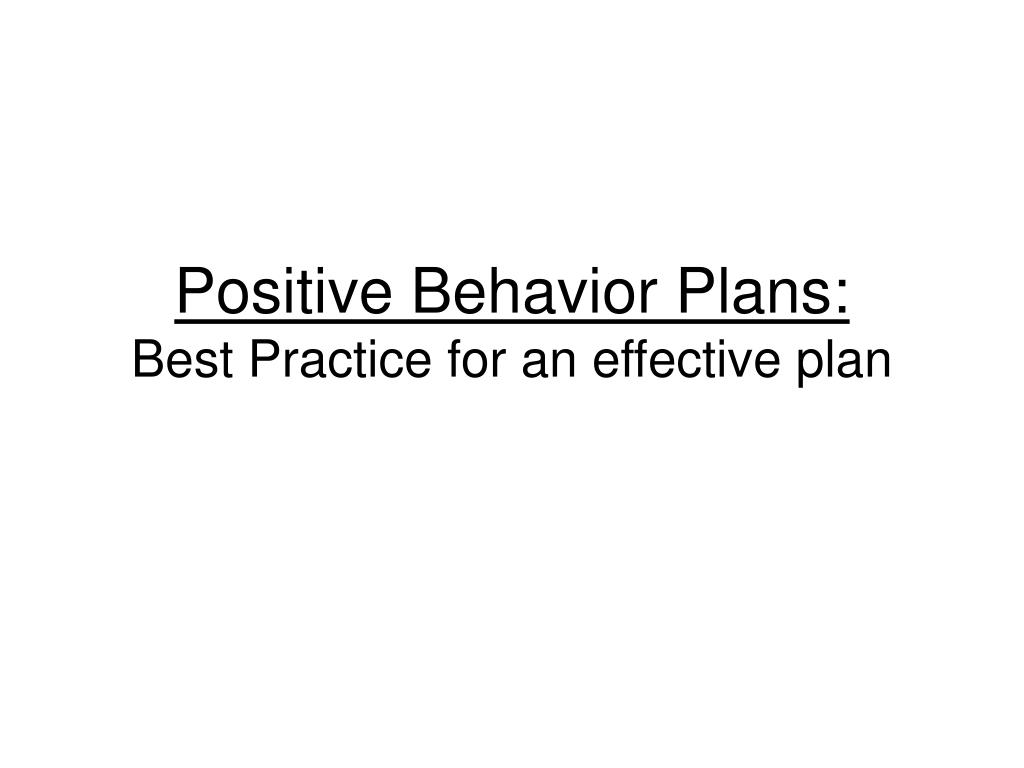 Positive Behavior Plans:
Best Practice for an effective plan